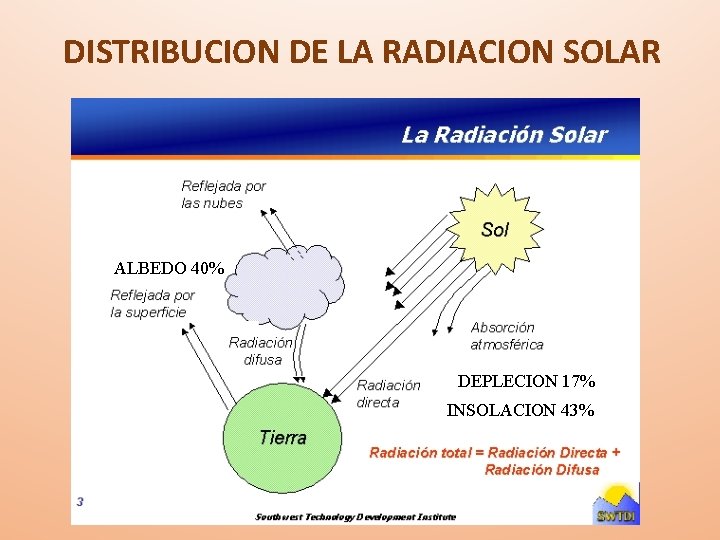 DISTRIBUCION DE LA RADIACION SOLAR

La Radiación Solar

Reflejada por las nubes

Sol

ALBEDO 40%

Reflejada por la superficie

Radiación difusa

Absorción atmosférica

Radiación directa

DEPLECION 17%

INSOLACION 43%

Tierra

Radiación total = Radiación Directa + Radiación Difusa

3

Southwest Technology Development Institute

SWTDI